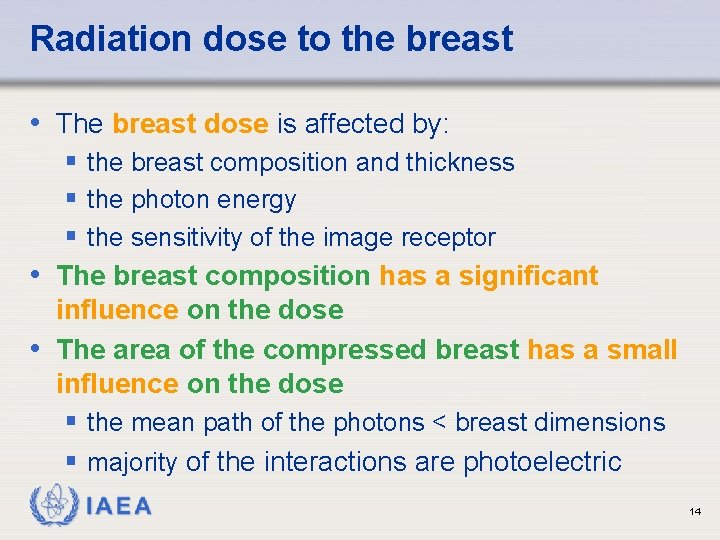 Radiation dose to the breast

• The breast dose is affected by:
  ▪ the breast composition and thickness
  ▪ the photon energy
  ▪ the sensitivity of the image receptor
• The breast composition has a significant influence on the dose
• The area of the compressed breast has a small influence on the dose
  ▪ the mean path of the photons < breast dimensions
  ▪ majority of the interactions are photoelectric

IAEA

14